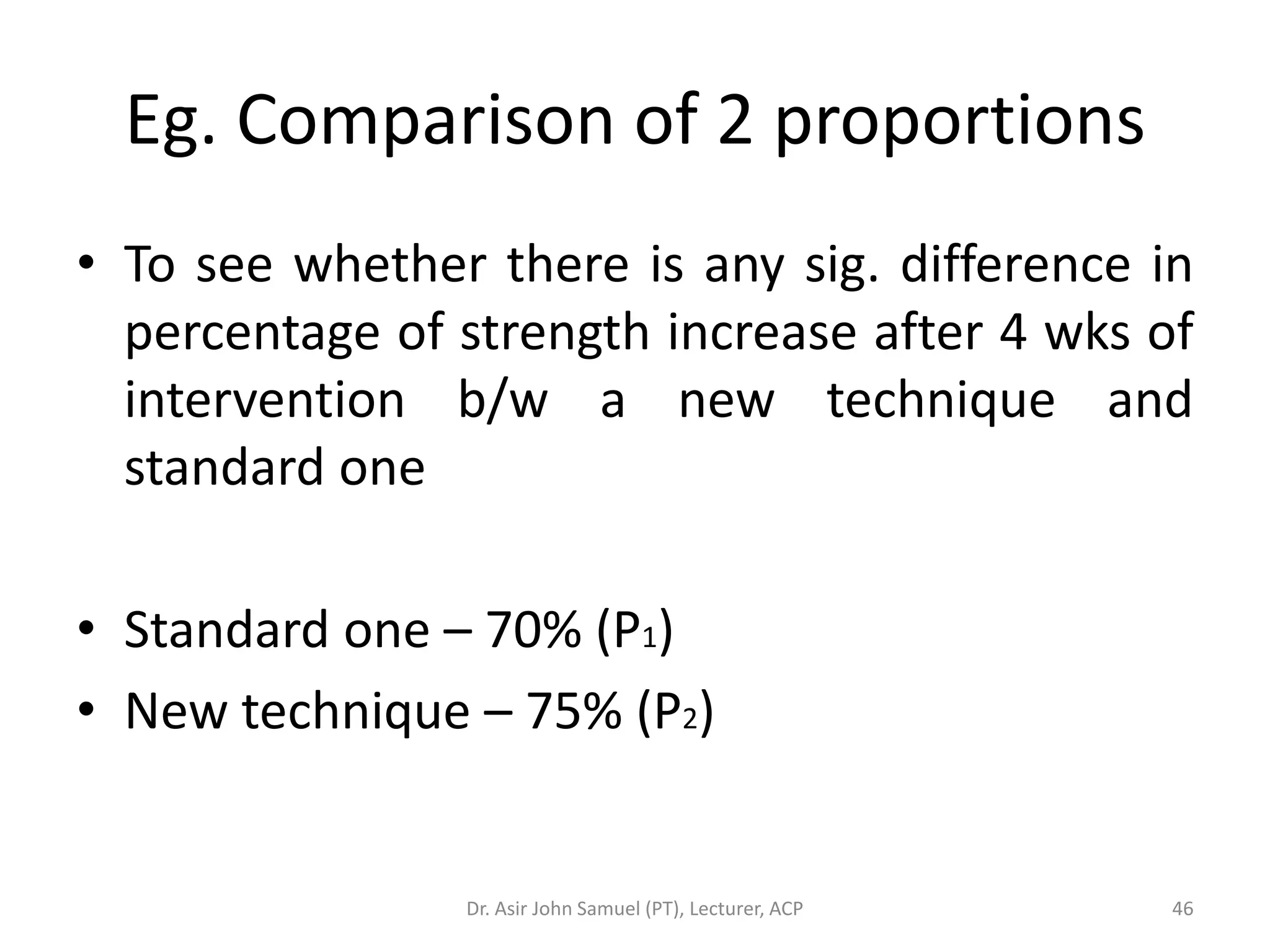 Eg. Comparison of 2 proportions

• To see whether there is any sig. difference in percentage of strength increase after 4 wks of intervention b/w a new technique and standard one

• Standard one – 70% ($P_1$)
• New technique – 75% ($P_2$)

Dr. Asir John Samuel (PT), Lecturer, ACP

46